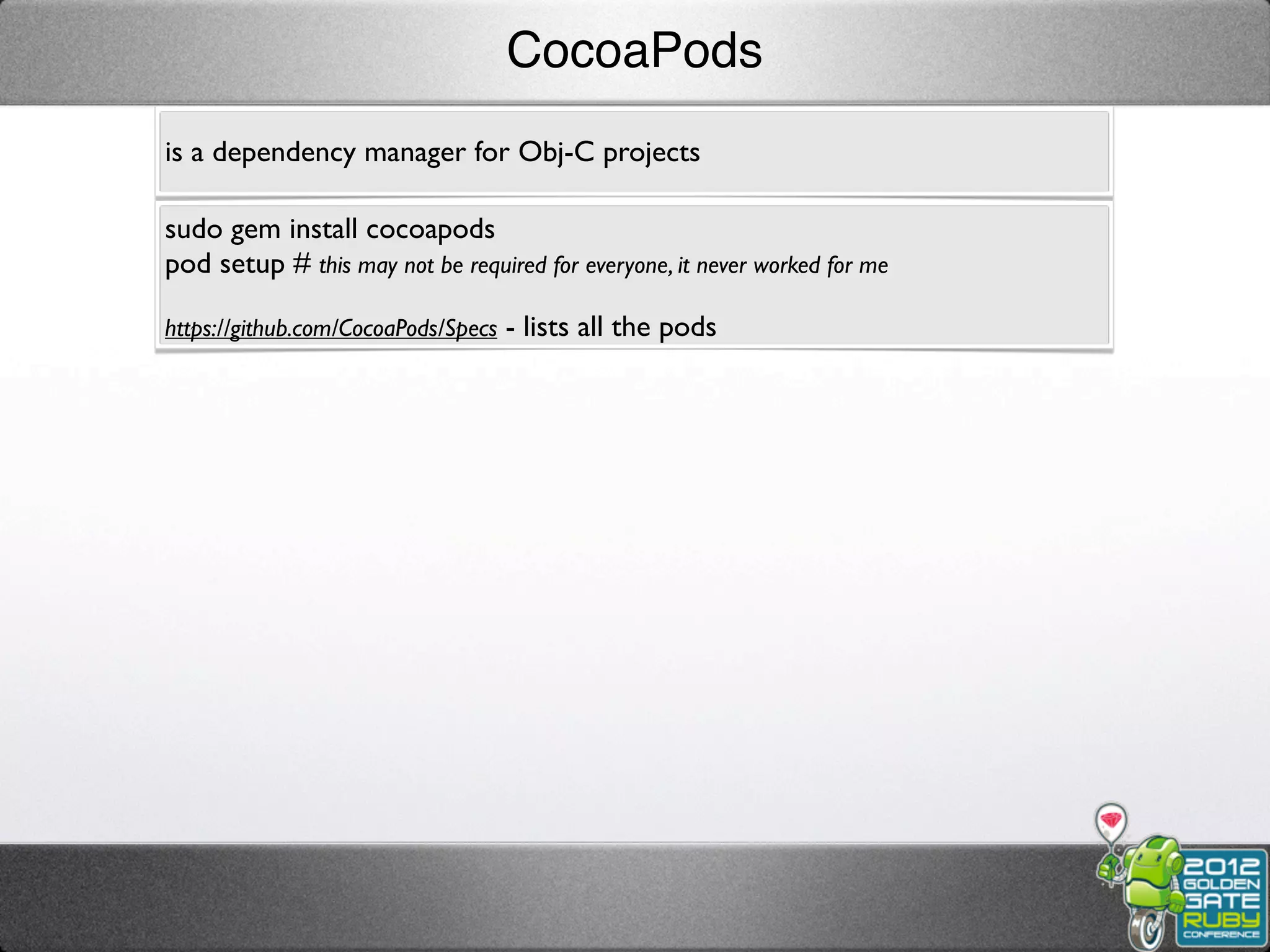 CocoaPods

is a dependency manager for Obj-C projects

sudo gem install cocoapods
pod setup # this may not be required for everyone, it never worked for me

https://github.com/CocoaPods/Specs - lists all the pods

2012 GOLDEN GATE RUBY CONFERENCE